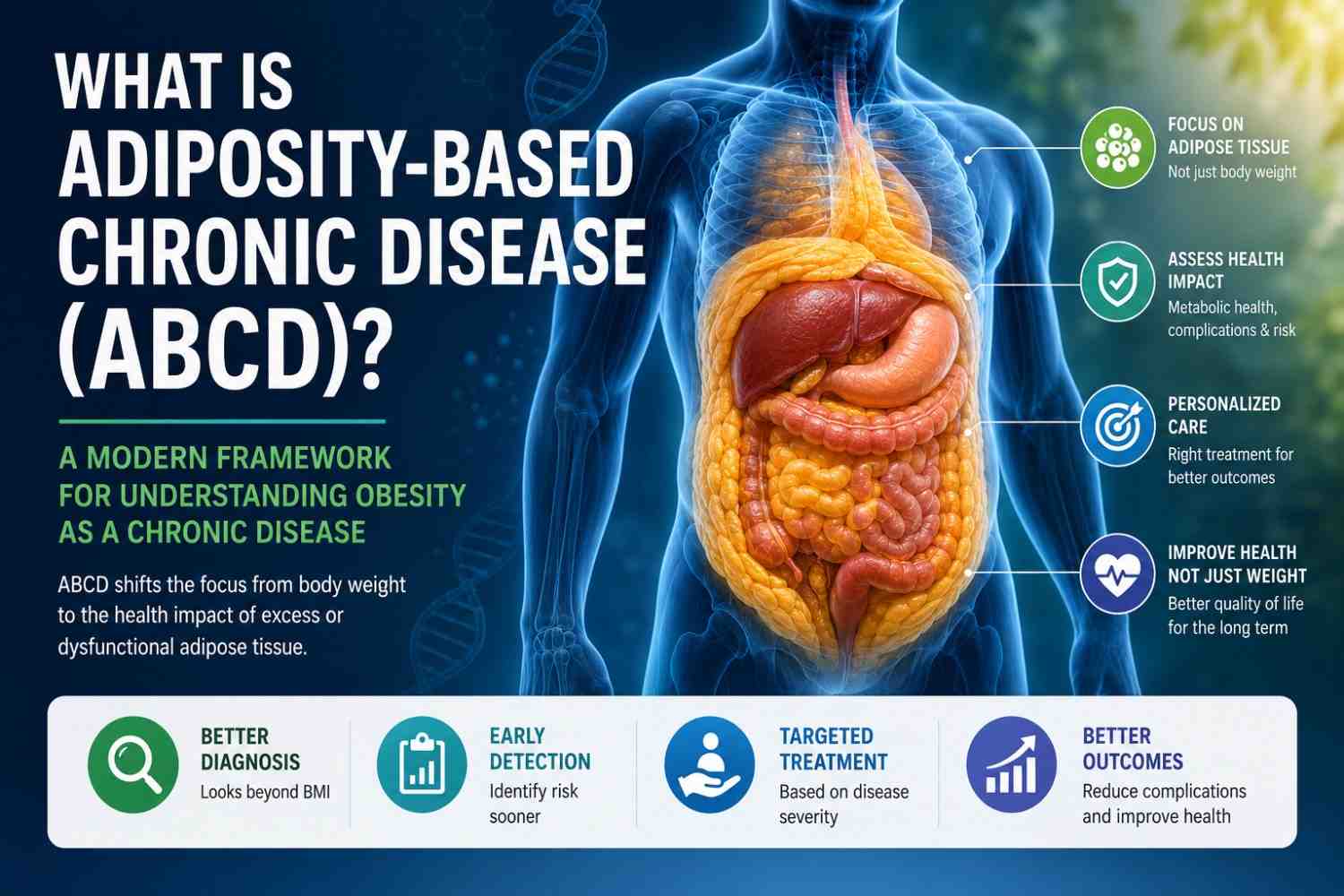 WHAT IS ADIPOSITY-BASED CHRONIC DISEASE (ABCD)?

A MODERN FRAMEWORK FOR UNDERSTANDING OBESITY AS A CHRONIC DISEASE

ABCD shifts the focus from body weight to the health impact of excess or dysfunctional adipose tissue.

FOCUS ON ADIPOSE TISSUE
Not just body weight

ASSESS HEALTH IMPACT
Metabolic health, complications & risk

PERSONALIZED CARE
Right treatment for better outcomes

IMPROVE HEALTH NOT JUST WEIGHT
Better quality of life for the long term

BETTER DIAGNOSIS
Looks beyond BMI

EARLY DETECTION
Identify risk sooner

TARGETED TREATMENT
Based on disease severity

BETTER OUTCOMES
Reduce complications and improve health